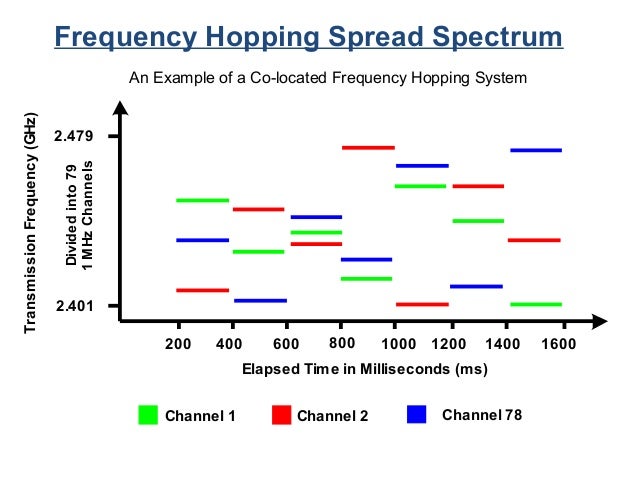 Frequency Hopping Spread Spectrum

An Example of a Co-located Frequency Hopping System

Transmission Frequency (GHz)

Divided into 79 1 MHz Channels

2.479

2.401

200 400 600 800 1000 1200 1400 1600

Elapsed Time in Milliseconds (ms)

Channel 1 Channel 2 Channel 78